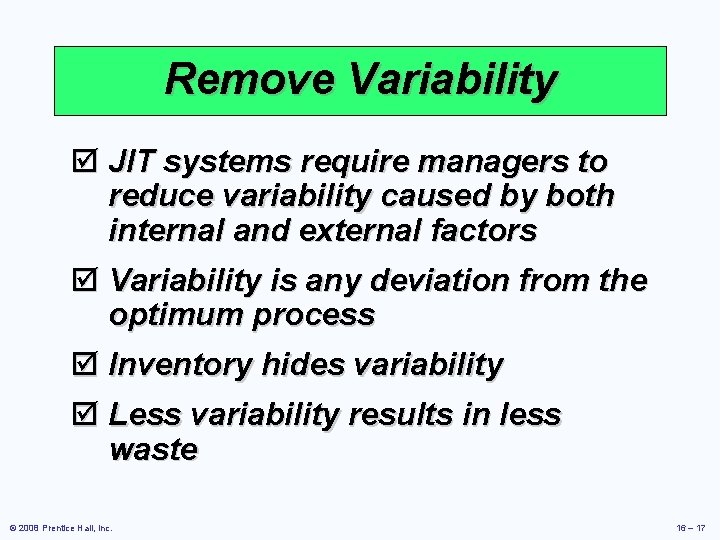 Remove Variability

☑ JIT systems require managers to reduce variability caused by both internal and external factors

☑ Variability is any deviation from the optimum process

☑ Inventory hides variability

☑ Less variability results in less waste

© 2008 Prentice Hall, Inc.

16 – 17